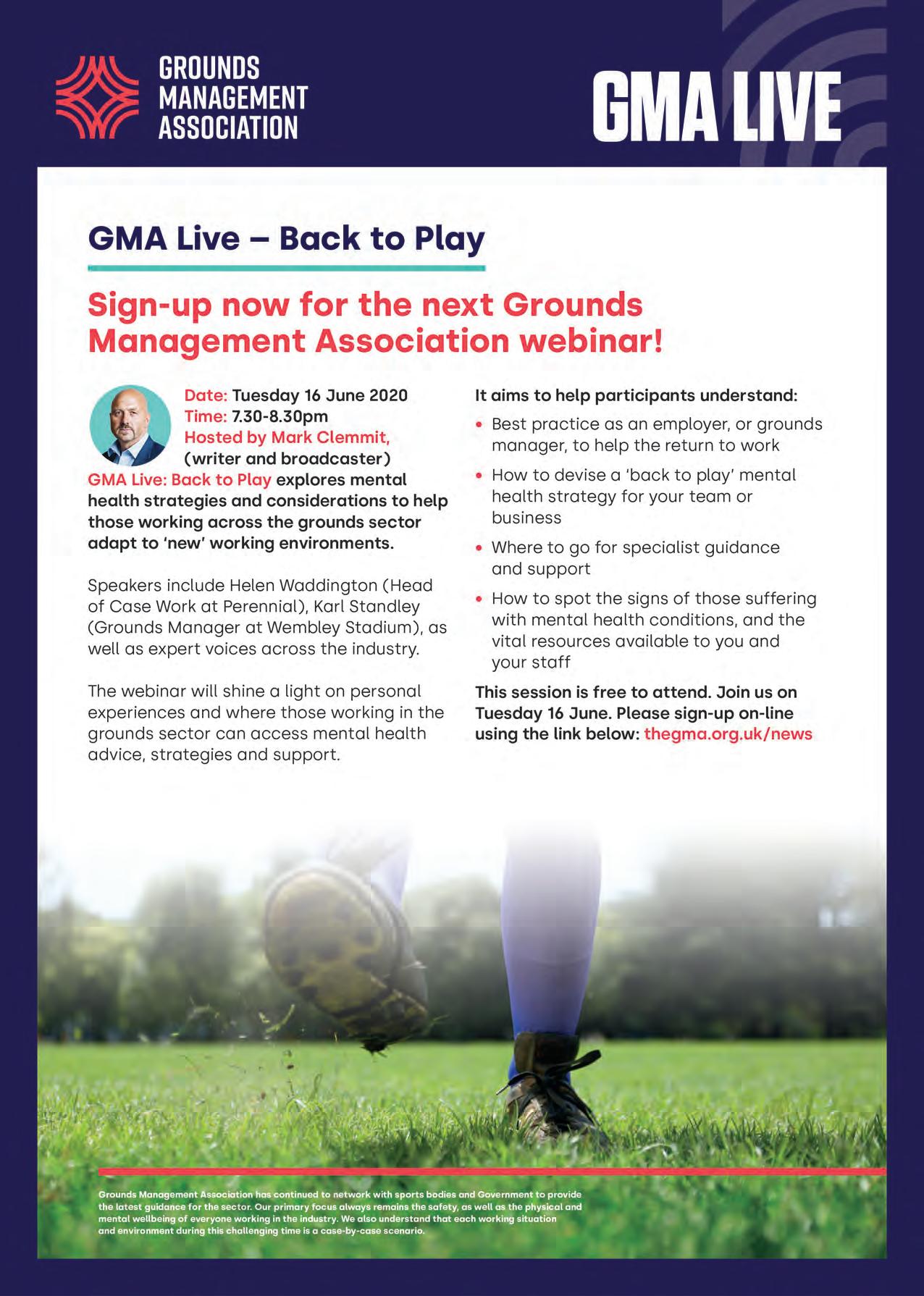 GROUNDS MANAGEMENT ASSOCIATION

GMA LIVE

GMA Live – Back to Play

Sign-up now for the next Grounds Management Association webinar!

Date: Tuesday 16 June 2020
Time: 7.30-8.30pm
Hosted by Mark Clemmit, (writer and broadcaster)

GMA Live: Back to Play explores mental health strategies and considerations to help those working across the grounds sector adapt to 'new' working environments.

Speakers include Helen Waddington (Head of Case Work at Perennial), Karl Standley (Grounds Manager at Wembley Stadium), as well as expert voices across the industry.

The webinar will shine a light on personal experiences and where those working in the grounds sector can access mental health advice, strategies and support.

It aims to help participants understand:

• Best practice as an employer, or grounds manager, to help the return to work
• How to devise a 'back to play' mental health strategy for your team or business
• Where to go for specialist guidance and support
• How to spot the signs of those suffering with mental health conditions, and the vital resources available to you and your staff

This session is free to attend. Join us on Tuesday 16 June. Please sign-up on-line using the link below: thegma.org.uk/news

Grounds Management Association has continued to network with sports bodies and Government to provide the latest guidance for the sector. Our primary focus always remains the safety, as well as the physical and mental wellbeing of everyone working in the industry. We also understand that each working situation and environment during this challenging time is a case-by-case scenario.